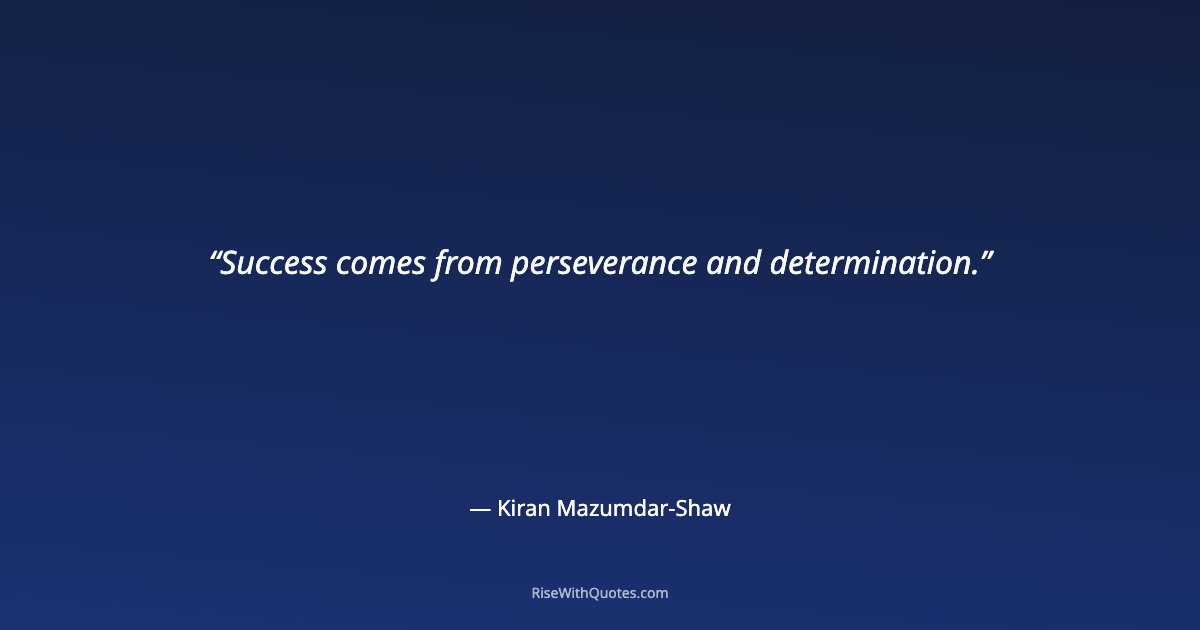 “Success comes from perseverance and determination.”

— Kiran Mazumdar-Shaw

RiseWithQuotes.com